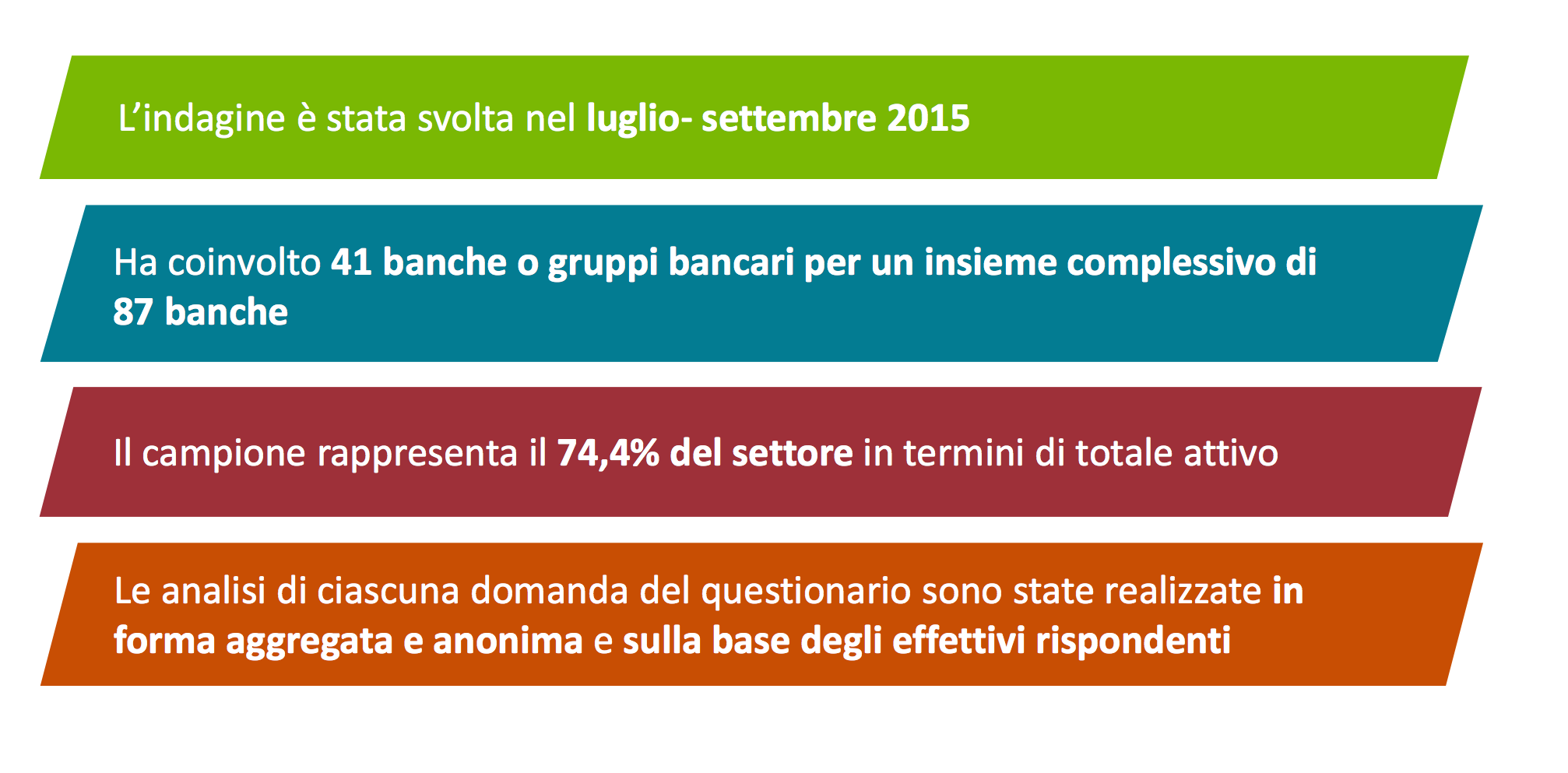 L’indagine è stata svolta nel luglio- settembre 2015

Ha coinvolto 41 banche o gruppi bancari per un insieme complessivo di 87 banche

Il campione rappresenta il 74,4% del settore in termini di totale attivo

Le analisi di ciascuna domanda del questionario sono state realizzate in forma aggregata e anonima e sulla base degli effettivi rispondenti